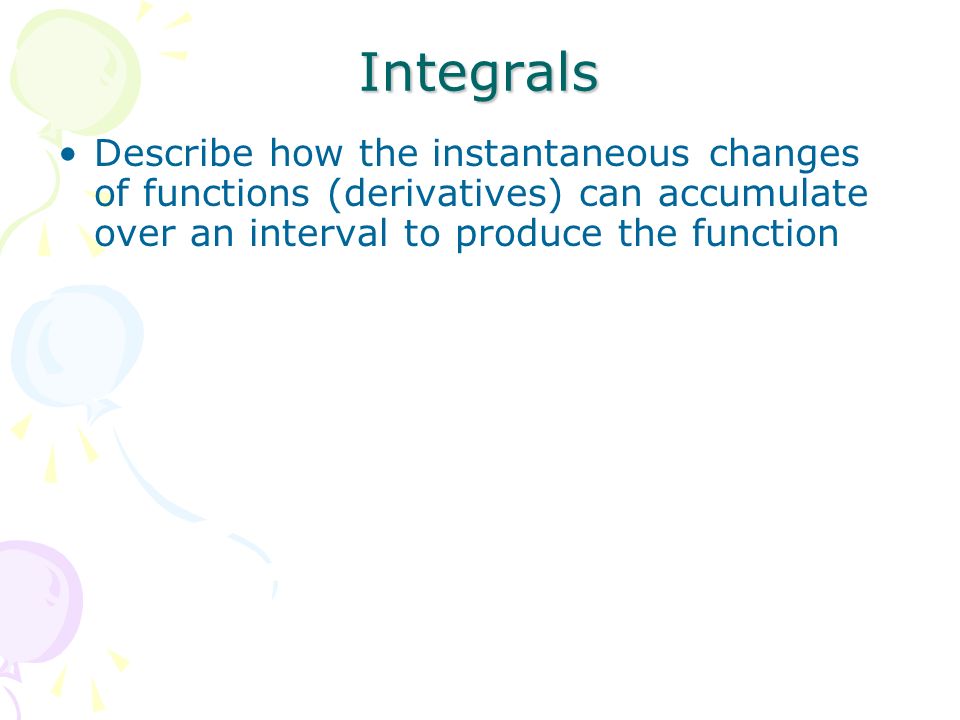 Integrals

• Describe how the instantaneous changes of functions (derivatives) can accumulate over an interval to produce the function